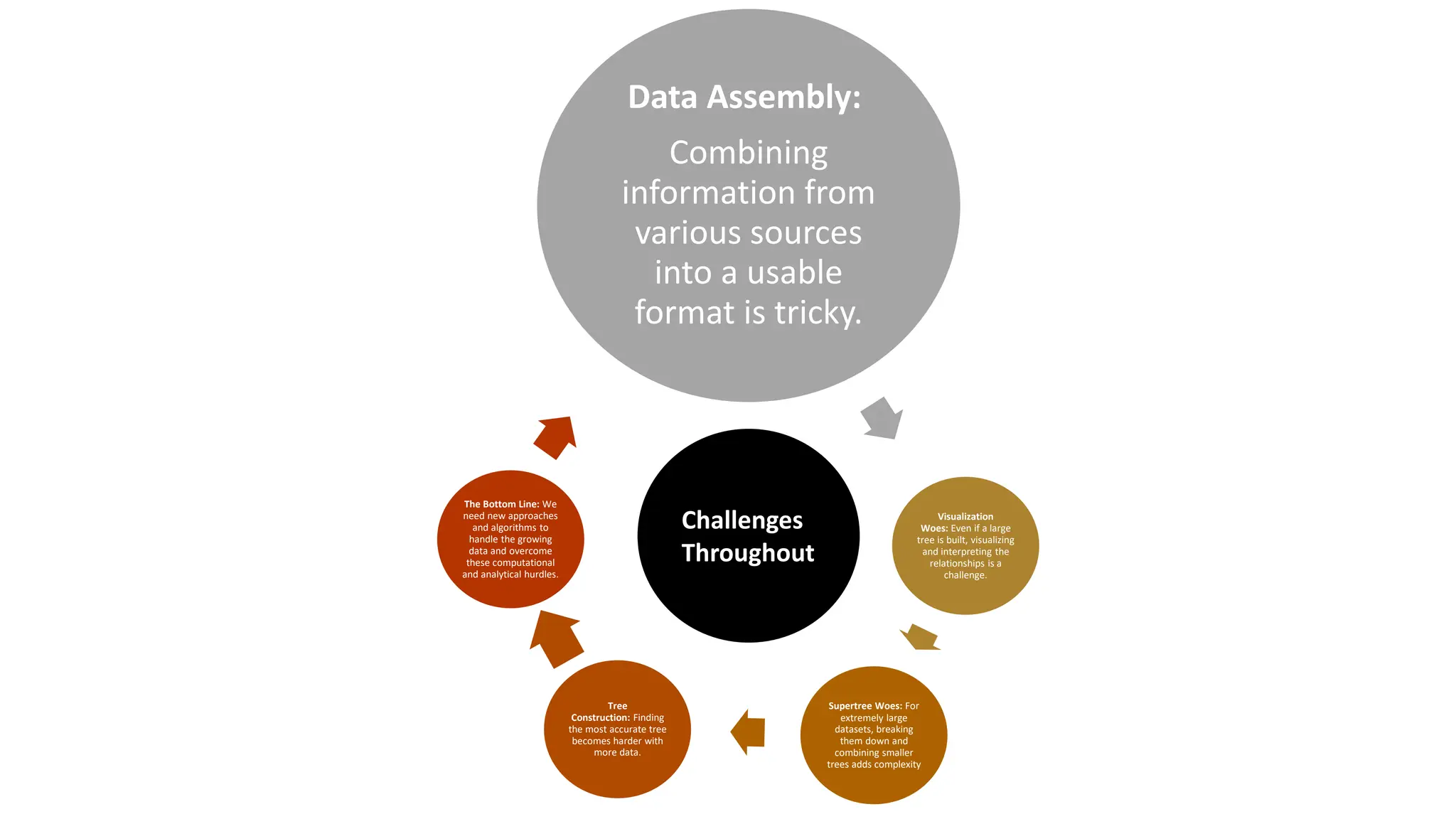 Data Assembly:

Combining information from various sources into a usable format is tricky.

Challenges Throughout

Visualization Woes: Even if a large tree is built, visualizing and interpreting the relationships is a challenge.

Supertree Woes: For extremely large datasets, breaking them down and combining smaller trees adds complexity

Tree Construction: Finding the most accurate tree becomes harder with more data.

The Bottom Line: We need new approaches and algorithms to handle the growing data and overcome these computational and analytical hurdles.